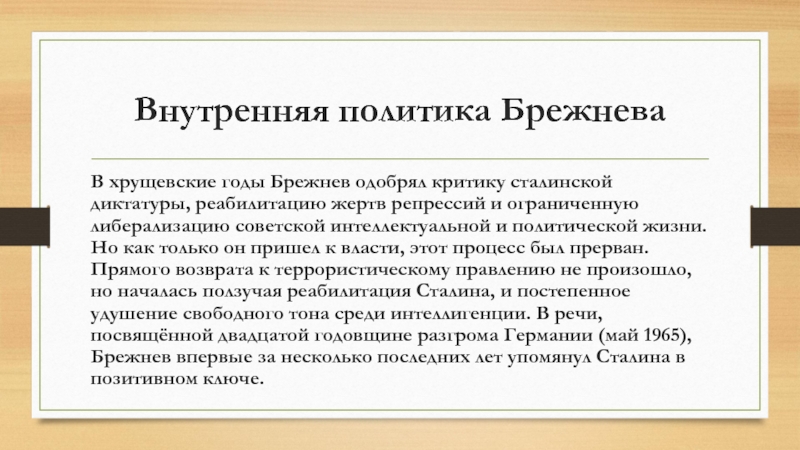 Внутренняя политика Брежнева

В хрущевские годы Брежнев одобрял критику сталинской диктатуры, реабилитацию жертв репрессий и ограниченную либерализацию советской интеллектуальной и политической жизни. Но как только он пришел к власти, этот процесс был прерван. Прямого возврата к террористическому правлению не произошло, но началась ползучая реабилитация Сталина, и постепенное удушение свободного тона среди интеллигенции. В речи, посвящённой двадцатой годовщине разгрома Германии (май 1965), Брежнев впервые за несколько последних лет упомянул Сталина в позитивном ключе.